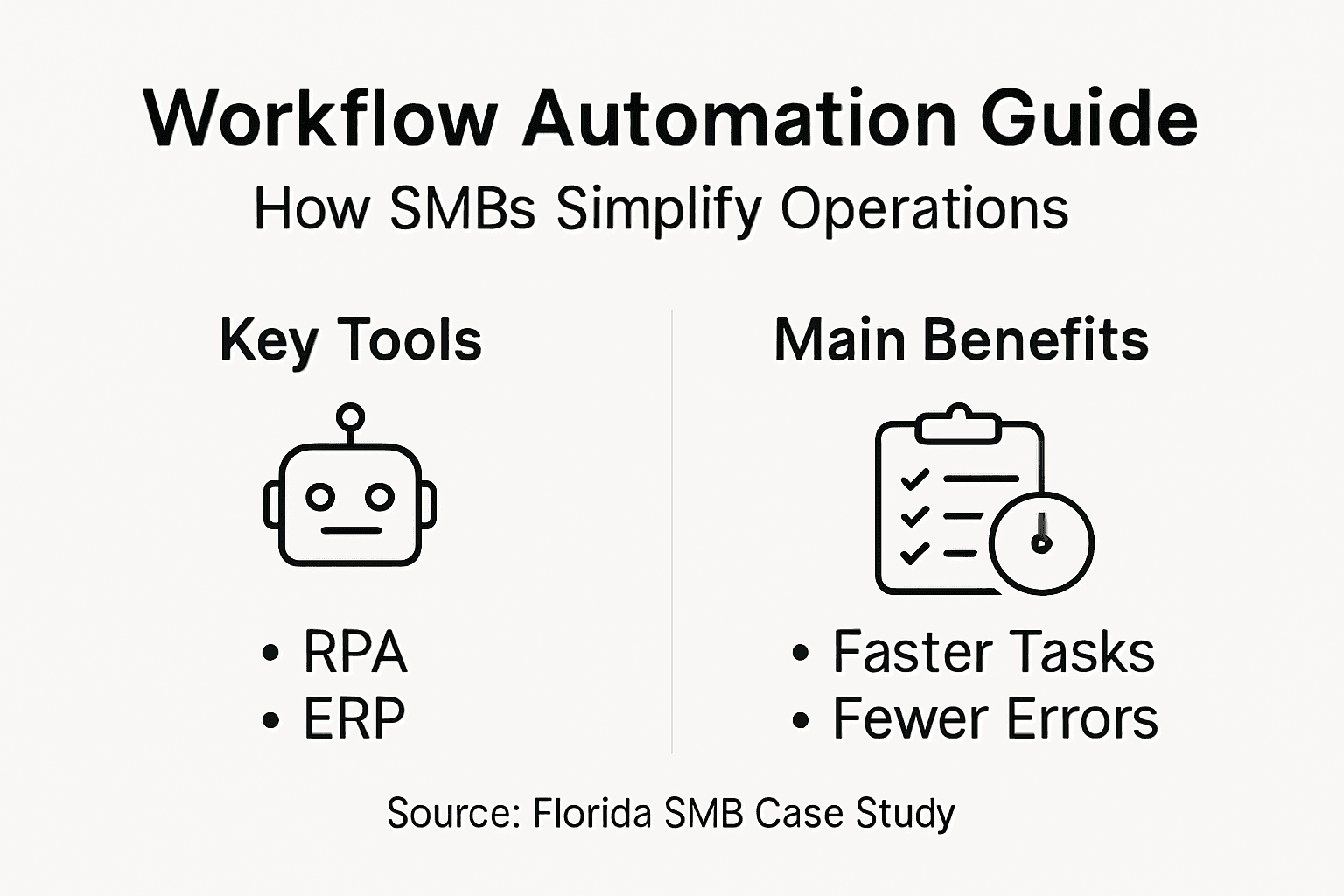 Workflow Automation Guide
How SMBs Simplify Operations

Key Tools

• RPA
• ERP

Main Benefits

• Faster Tasks
• Fewer Errors

Source: Florida SMB Case Study